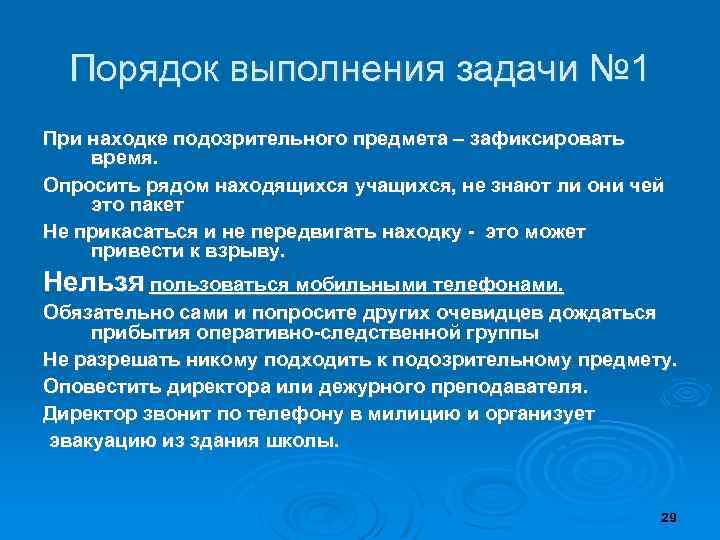 Порядок выполнения задачи №1

При находке подозрительного предмета – зафиксировать время.

Опросить рядом находящихся учащихся, не знают ли они чей это пакет

Не прикасаться и не передвигать находку - это может привести к взрыву.

Нельзя пользоваться мобильными телефонами.

Обязательно сами и попросите других очевидцев дождаться прибытия оперативно-следственной группы

Не разрешать никому подходить к подозрительному предмету.

Оповестить директора или дежурного преподавателя.

Директор звонит по телефону в милицию и организует эвакуацию из здания школы.

29